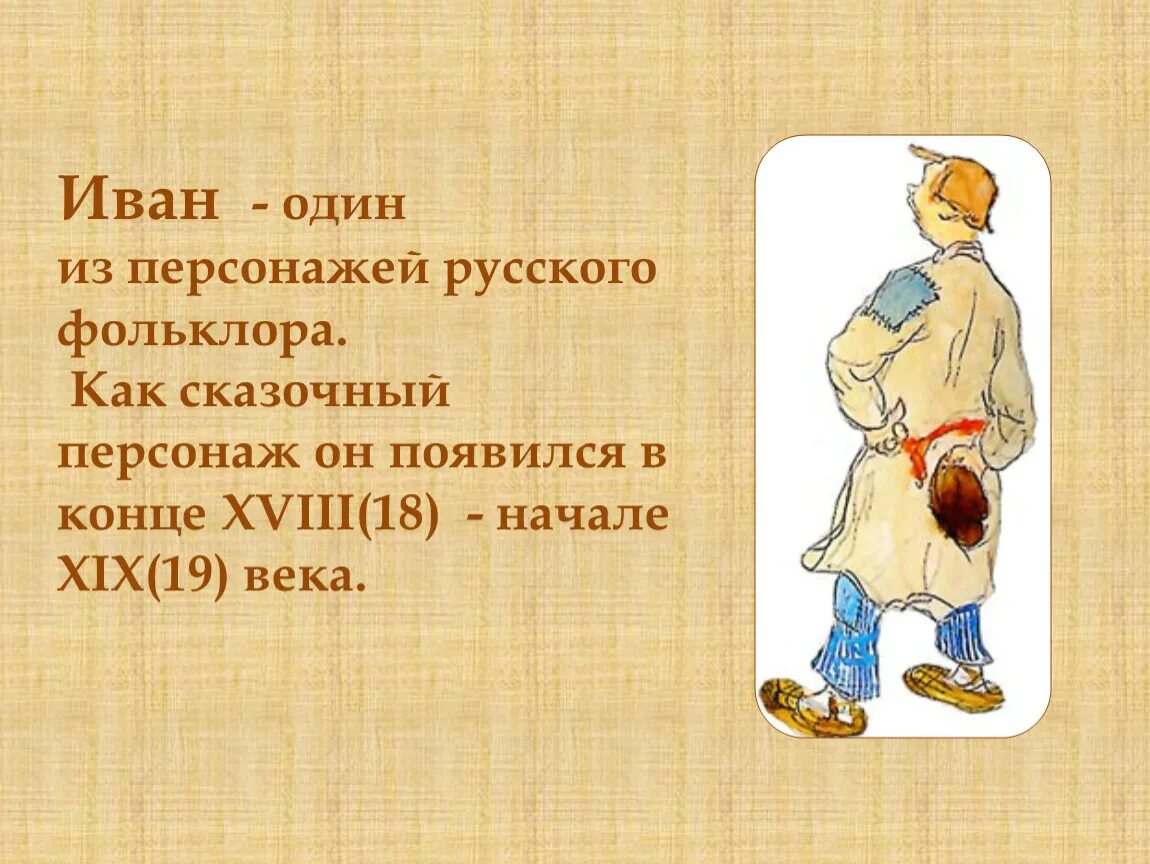 Иван - один из персонажей русского фольклора.
Как сказочный персонаж он появился в конце XVIII(18) - начале XIX(19) века.